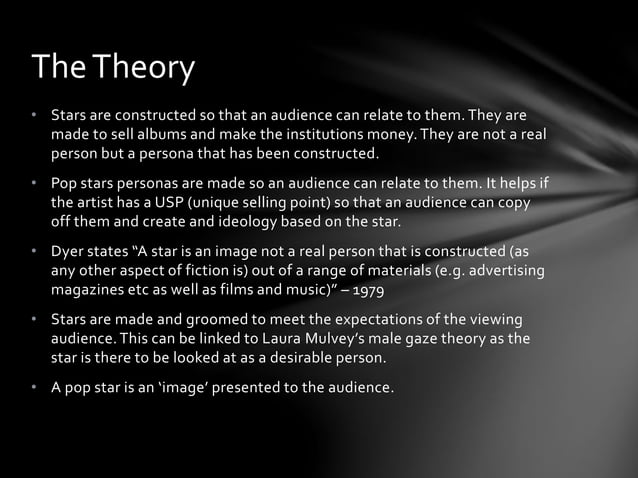 The Theory

• Stars are constructed so that an audience can relate to them. They are made to sell albums and make the institutions money. They are not a real person but a persona that has been constructed.

• Pop stars personas are made so an audience can relate to them. It helps if the artist has a USP (unique selling point) so that an audience can copy off them and create and ideology based on the star.

• Dyer states "A star is an image not a real person that is constructed (as any other aspect of fiction is) out of a range of materials (e.g. advertising magazines etc as well as films and music)" – 1979

• Stars are made and groomed to meet the expectations of the viewing audience. This can be linked to Laura Mulvey's male gaze theory as the star is there to be looked at as a desirable person.

• A pop star is an 'image' presented to the audience.